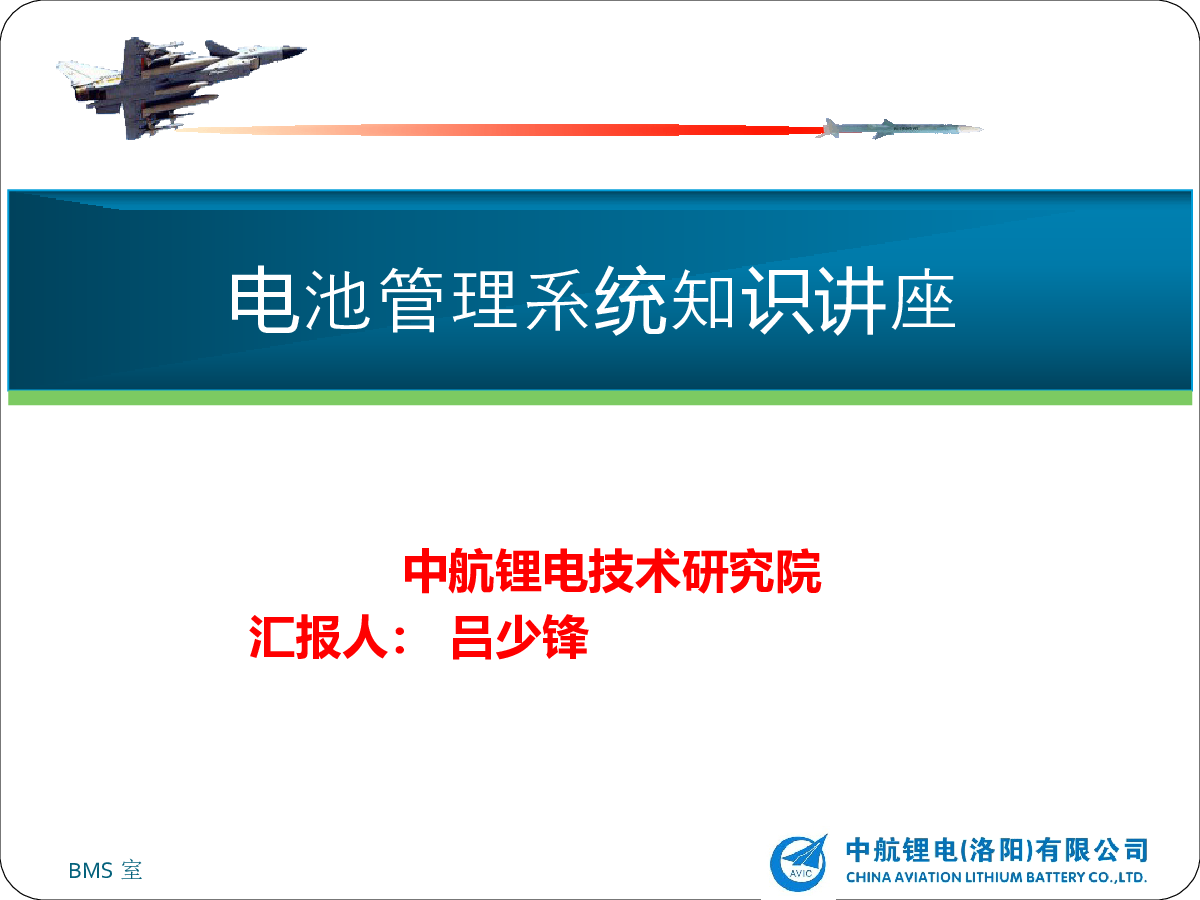 电池管理系统知识讲座

中航锂电技术研究院
汇报人： 吕少锋

BMS 室

AVIC
中航锂电(洛阳)有限公司
CHINA AVIATION LITHIUM BATTERY CO.,LTD.